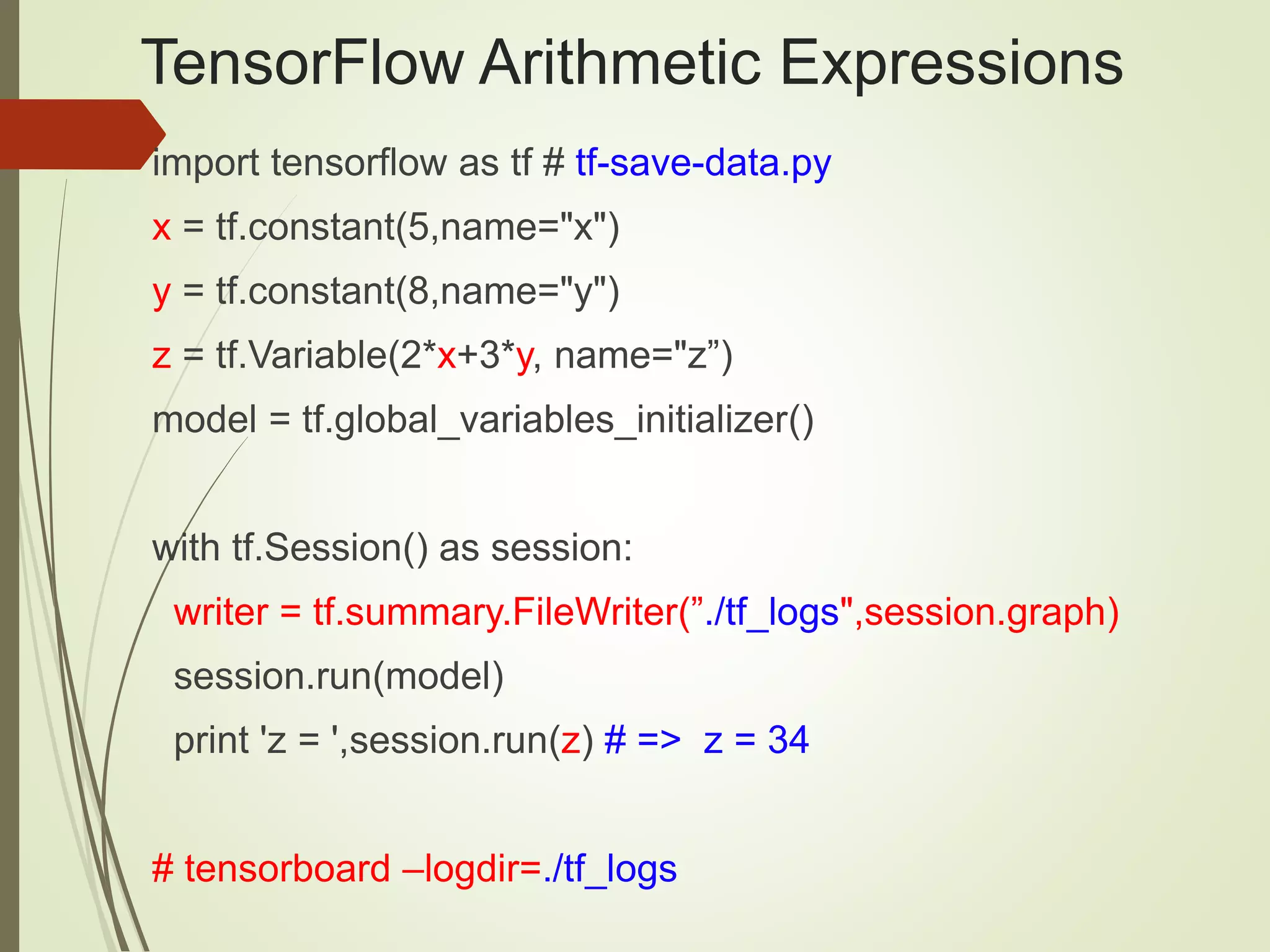 TensorFlow Arithmetic Expressions

import tensorflow as tf # tf-save-data.py

x = tf.constant(5,name="x")

y = tf.constant(8,name="y")

z = tf.Variable(2*x+3*y, name="z”)

model = tf.global_variables_initializer()

with tf.Session() as session:

writer = tf.summary.FileWriter(”./tf_logs",session.graph)

session.run(model)

print 'z = ',session.run(z) # => z = 34

# tensorboard –logdir=./tf_logs